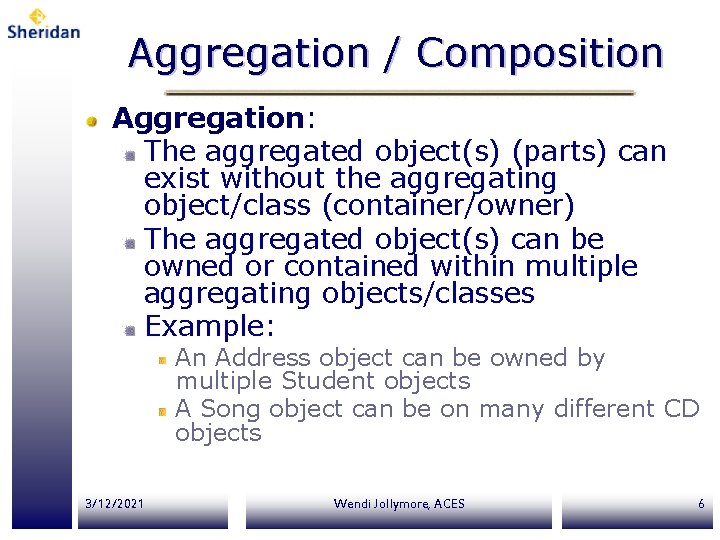 Sheridan

Aggregation / Composition

Aggregation:

The aggregated object(s) (parts) can exist without the aggregating object/class (container/owner)

The aggregated object(s) can be owned or contained within multiple aggregating objects/classes

Example:

An Address object can be owned by multiple Student objects

A Song object can be on many different CD objects

3/12/2021

Wendi Jollymore, ACES

6